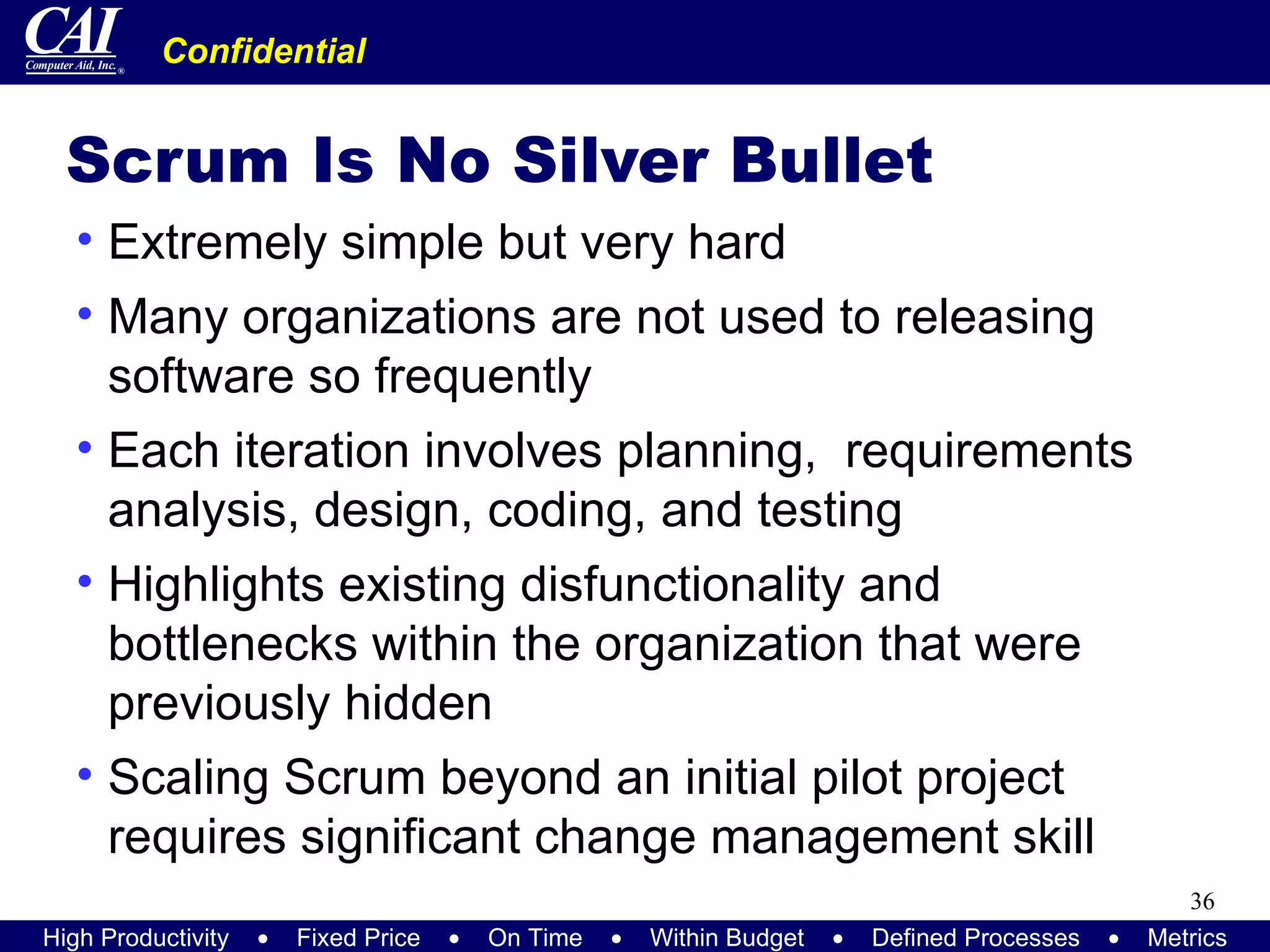 CAI
Computer Aid, Inc.®

Confidential

Scrum Is No Silver Bullet

• Extremely simple but very hard
• Many organizations are not used to releasing software so frequently
• Each iteration involves planning, requirements analysis, design, coding, and testing
• Highlights existing disfunctionality and bottlenecks within the organization that were previously hidden
• Scaling Scrum beyond an initial pilot project requires significant change management skill

36

High Productivity • Fixed Price • On Time • Within Budget • Defined Processes • Metrics